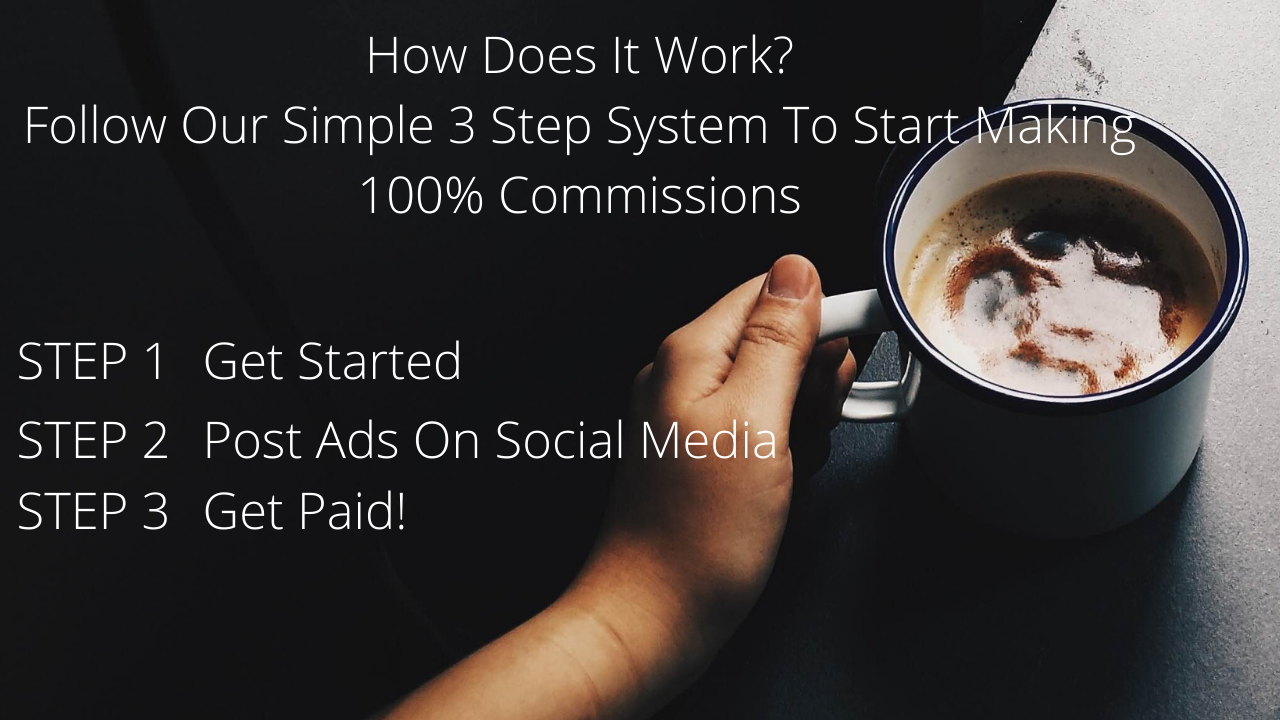 How Does It Work?
Follow Our Simple 3 Step System To Start Making 100% Commissions

STEP 1 Get Started
STEP 2 Post Ads On Social Media
STEP 3 Get Paid!